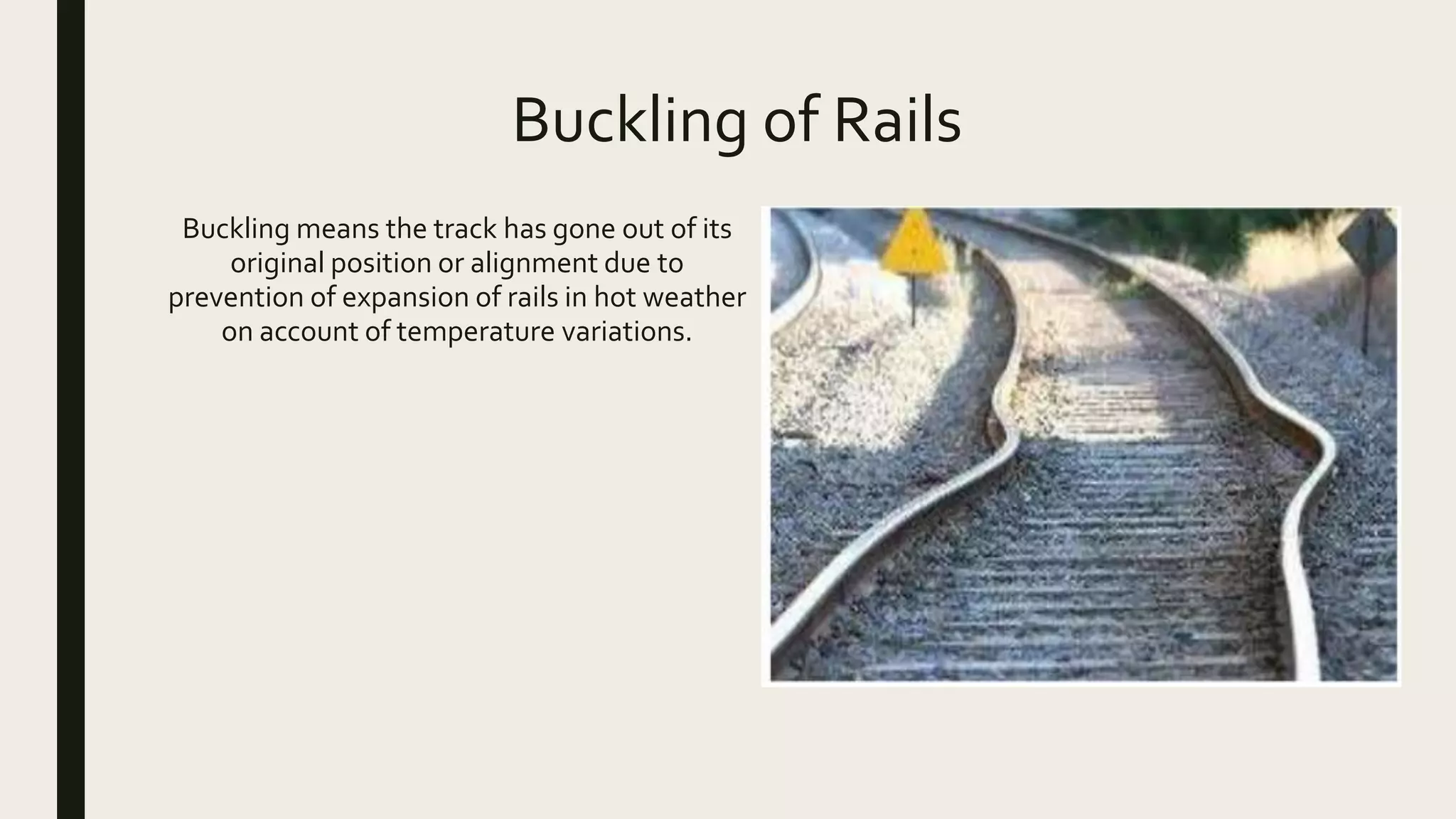 Buckling of Rails

Buckling means the track has gone out of its original position or alignment due to prevention of expansion of rails in hot weather on account of temperature variations.